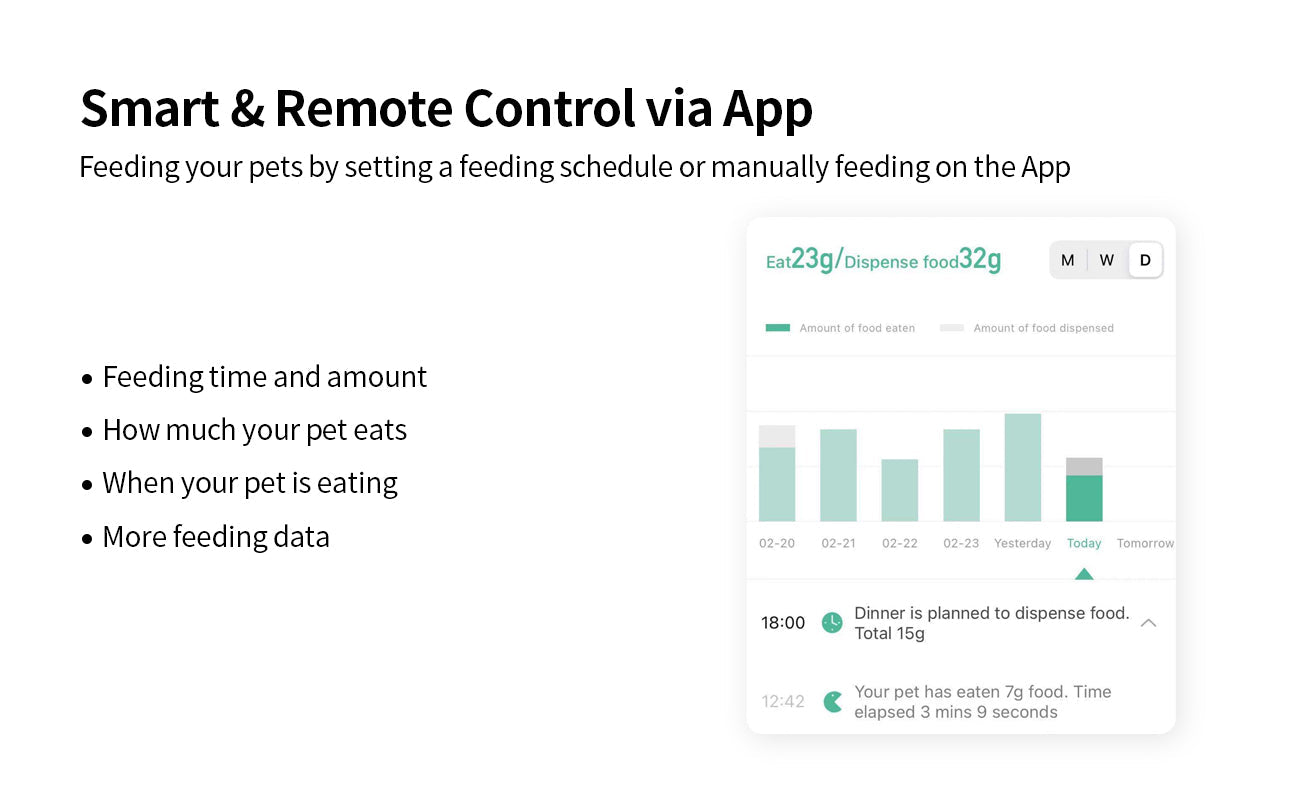 Smart & Remote Control via App
Feeding your pets by setting a feeding schedule or manually feeding on the App

• Feeding time and amount
• How much your pet eats
• When your pet is eating
• More feeding data

Eat23g/Dispense food32g

M W D

Amount of food eaten Amount of food dispensed

02-20 02-21 02-22 02-23 Yesterday Today Tomorrow

18:00 Dinner is planned to dispense food. Total 15g

12:42 Your pet has eaten 7g food. Time elapsed 3 mins 9 seconds